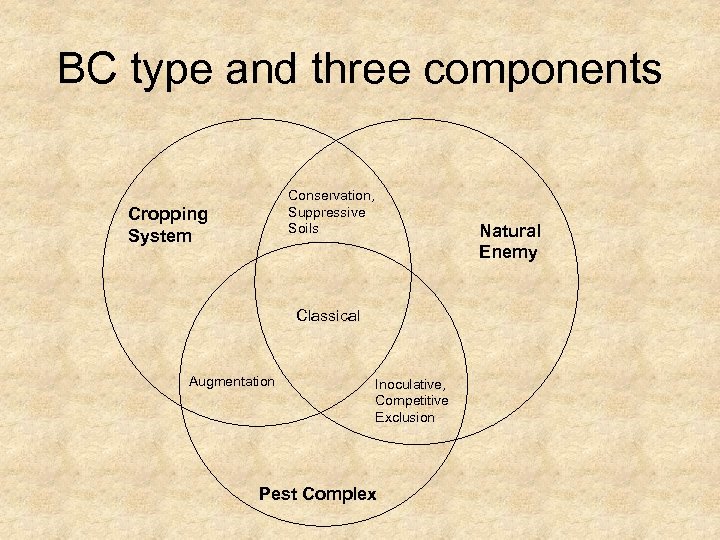 BC type and three components

Cropping System

Conservation, Suppressive Soils

Natural Enemy

Classical

Augmentation

Inoculative, Competitive Exclusion

Pest Complex